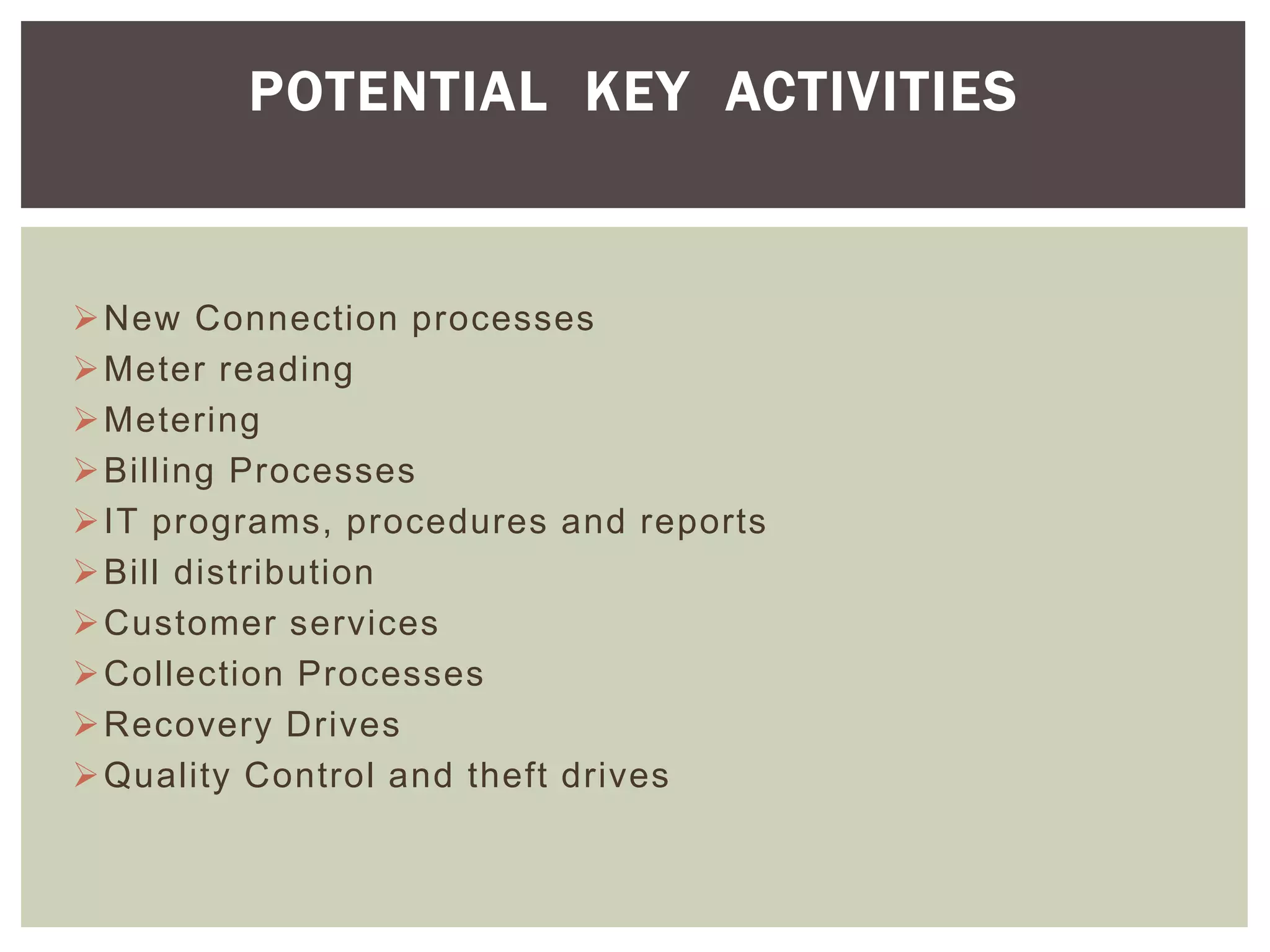 POTENTIAL KEY ACTIVITIES

➢ New Connection processes
➢ Meter reading
➢ Metering
➢ Billing Processes
➢ IT programs, procedures and reports
➢ Bill distribution
➢ Customer services
➢ Collection Processes
➢ Recovery Drives
➢ Quality Control and theft drives